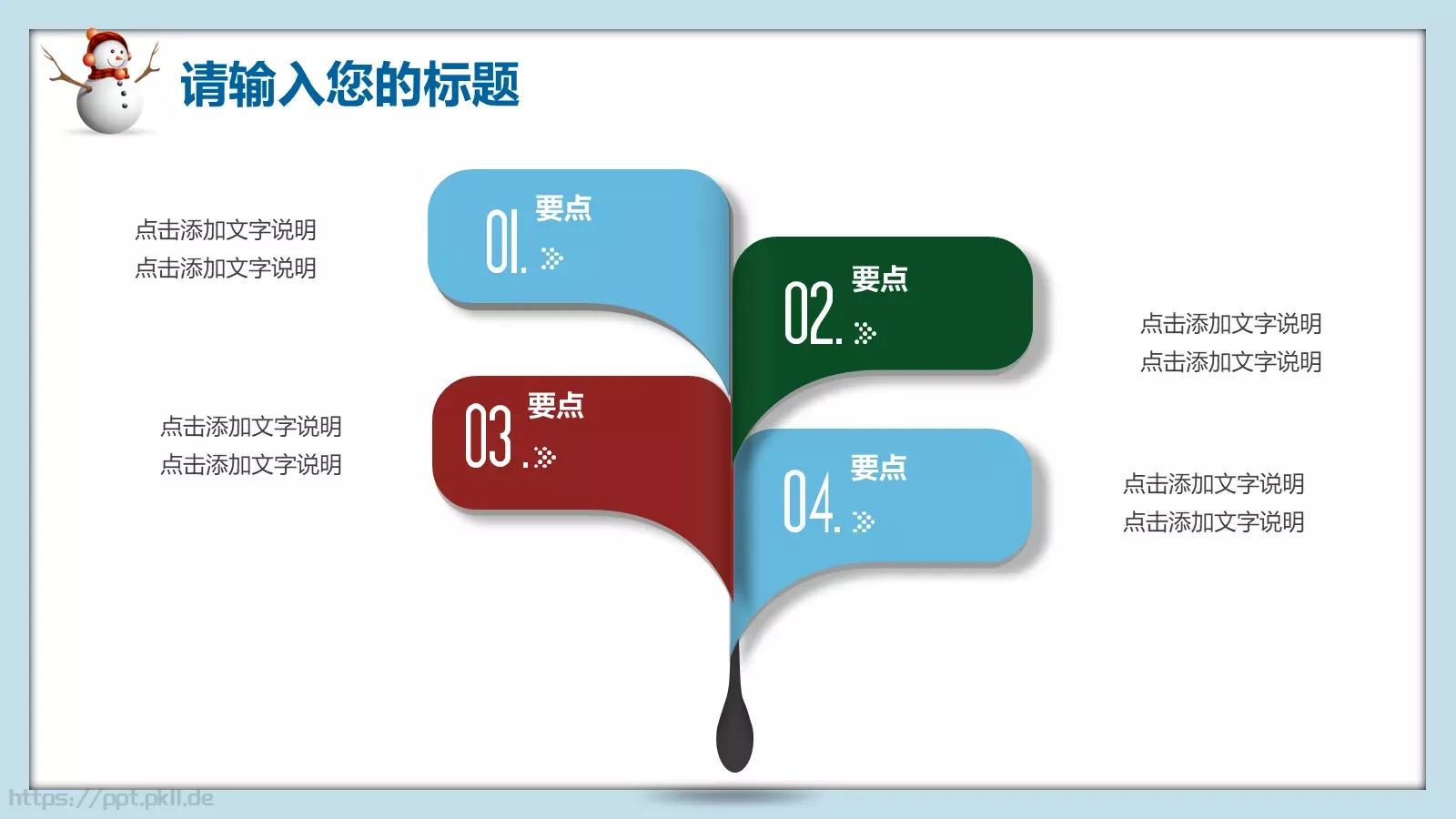 请输入您的标题

点击添加文字说明
点击添加文字说明

01. 要点

02. 要点

点击添加文字说明
点击添加文字说明

点击添加文字说明
点击添加文字说明

03. 要点

04. 要点

点击添加文字说明
点击添加文字说明

https://ppt.pkll.de